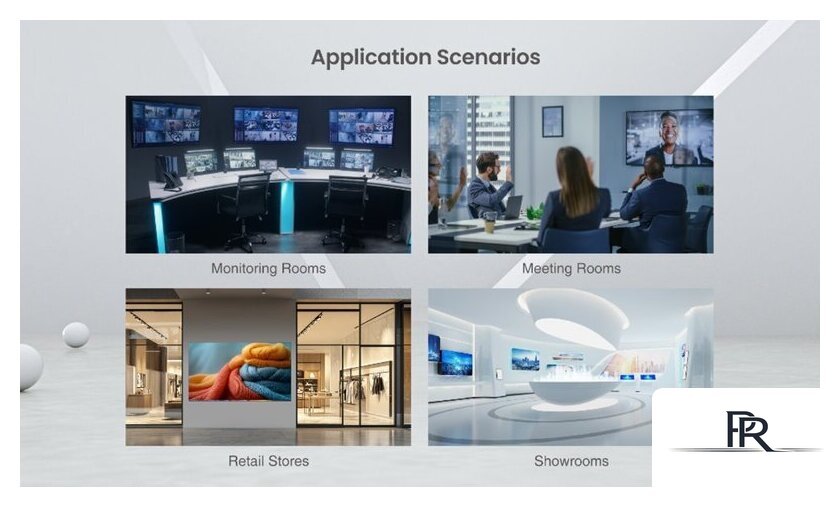 Application Scenarios

Monitoring Rooms

Meeting Rooms

Retail Stores

Showrooms

PR